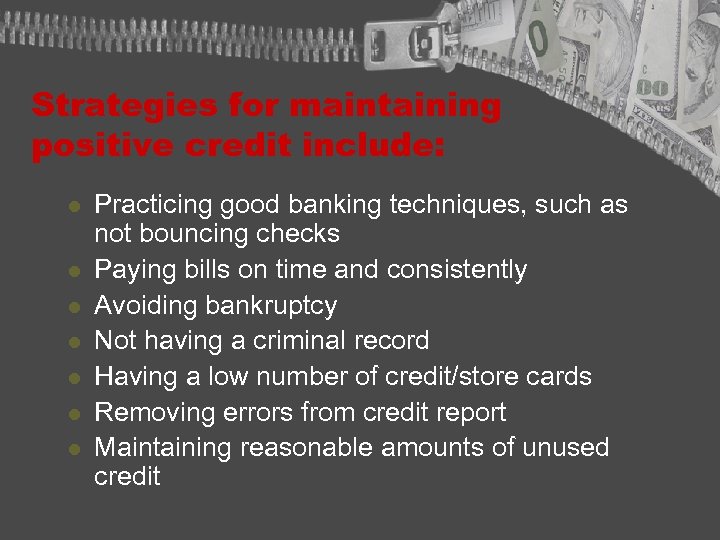 Strategies for maintaining positive credit include:

- Practicing good banking techniques, such as not bouncing checks
- Paying bills on time and consistently
- Avoiding bankruptcy
- Not having a criminal record
- Having a low number of credit/store cards
- Removing errors from credit report
- Maintaining reasonable amounts of unused credit